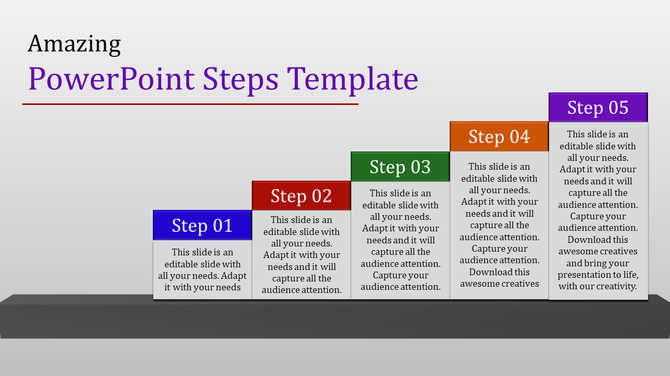 Amazing
PowerPoint Steps Template

Step 01
This slide is an editable slide with all your needs. Adapt it with your needs

Step 02
This slide is an editable slide with all your needs. Adapt it with your needs and it will capture all the audience attention.

Step 03
This slide is an editable slide with all your needs. Adapt it with your needs and it will capture all the audience attention. Capture your audience attention.

Step 04
This slide is an editable slide with all your needs. Adapt it with your needs and it will capture all the audience attention. Capture your audience attention. Download this awesome creatives

Step 05
This slide is an editable slide with all your needs. Adapt it with your needs and it will capture all the audience attention. Capture your audience attention. Download this awesome creatives and bring your presentation to life, with our creativity.